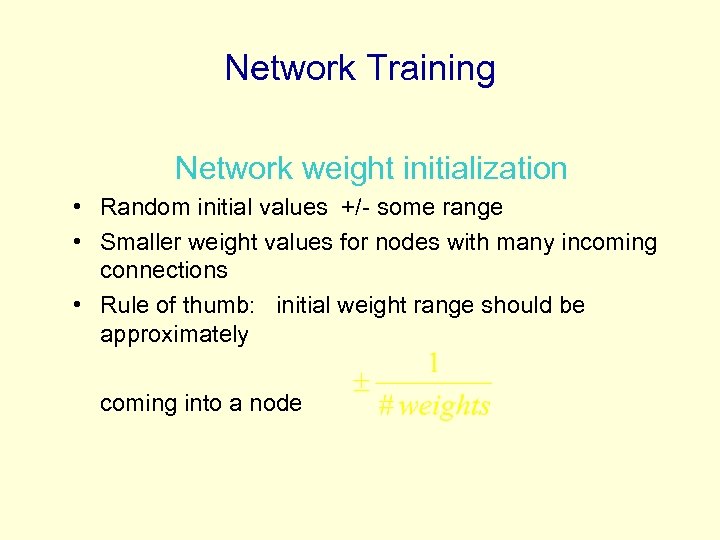 Network Training

Network weight initialization

• Random initial values +/- some range
• Smaller weight values for nodes with many incoming connections
• Rule of thumb: initial weight range should be approximately

coming into a node $\pm\frac{1}{\#weights}$